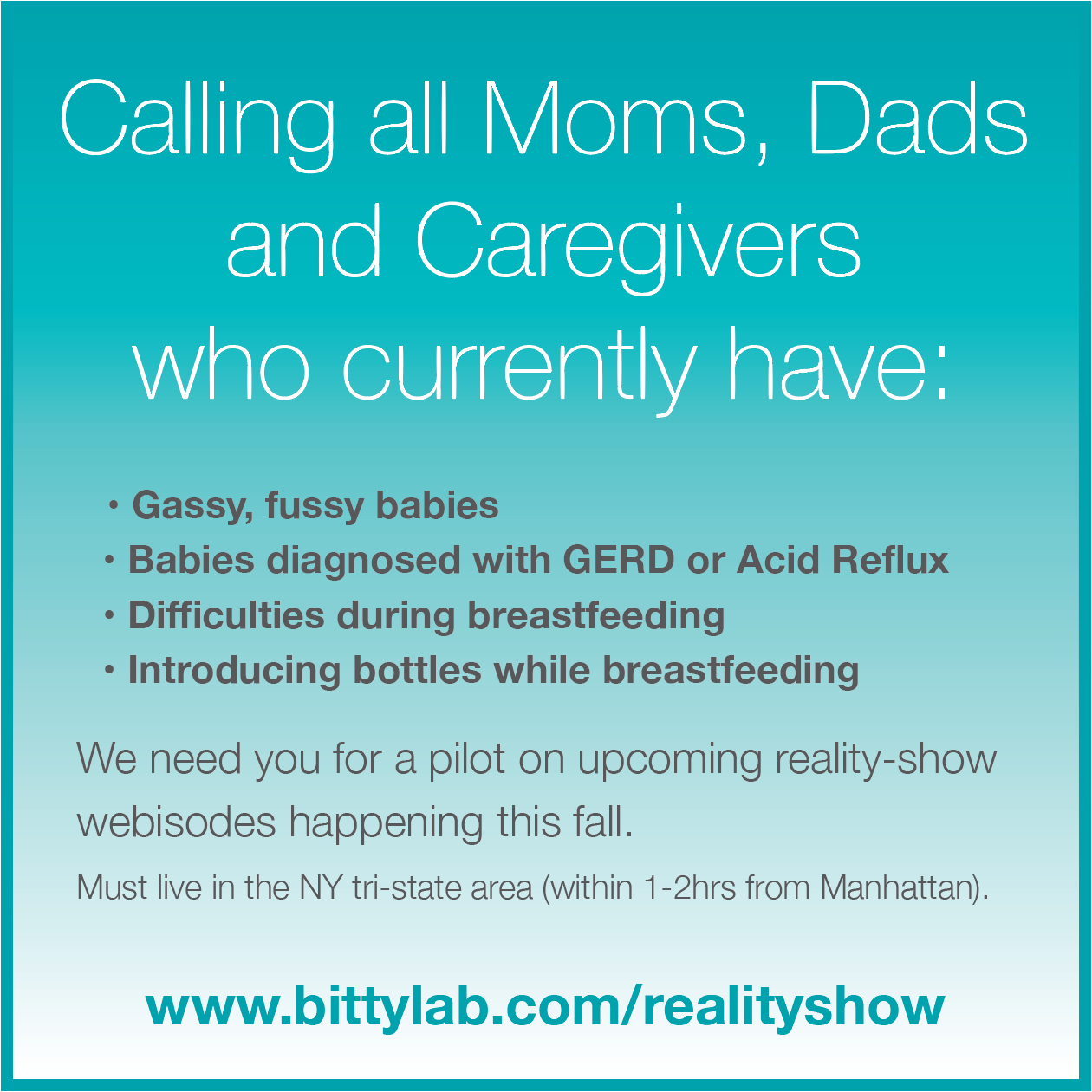 Calling all Moms, Dads and Caregivers who currently have:

• Gassy, fussy babies
• Babies diagnosed with GERD or Acid Reflux
• Difficulties during breastfeeding
• Introducing bottles while breastfeeding

We need you for a pilot on upcoming reality-show webisodes happening this fall.

Must live in the NY tri-state area (within 1-2hrs from Manhattan).

www.bittylab.com/realityshow